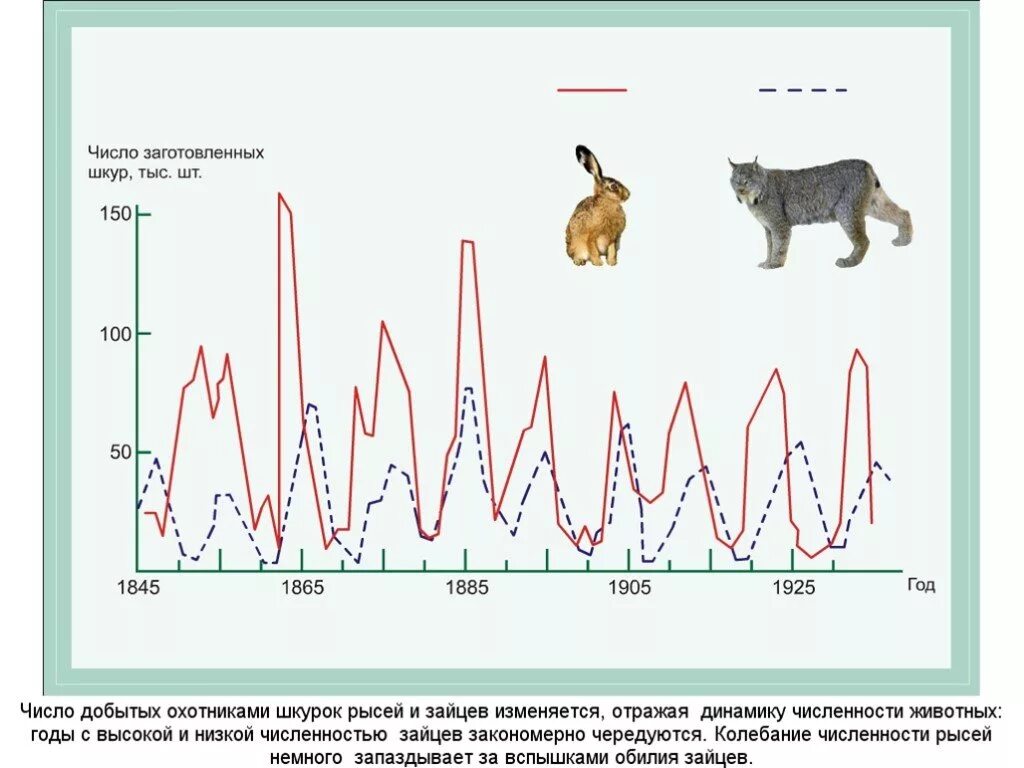 Число заготовленных шкур, тыс. шт.

150

100

50

1845

1865

1885

1905

1925

Год

Число добытых охотниками шкурок рысей и зайцев изменяется, отражая динамику численности животных: годы с высокой и низкой численностью зайцев закономерно чередуются. Колебание численности рысей немного запаздывает за вспышками обилия зайцев.